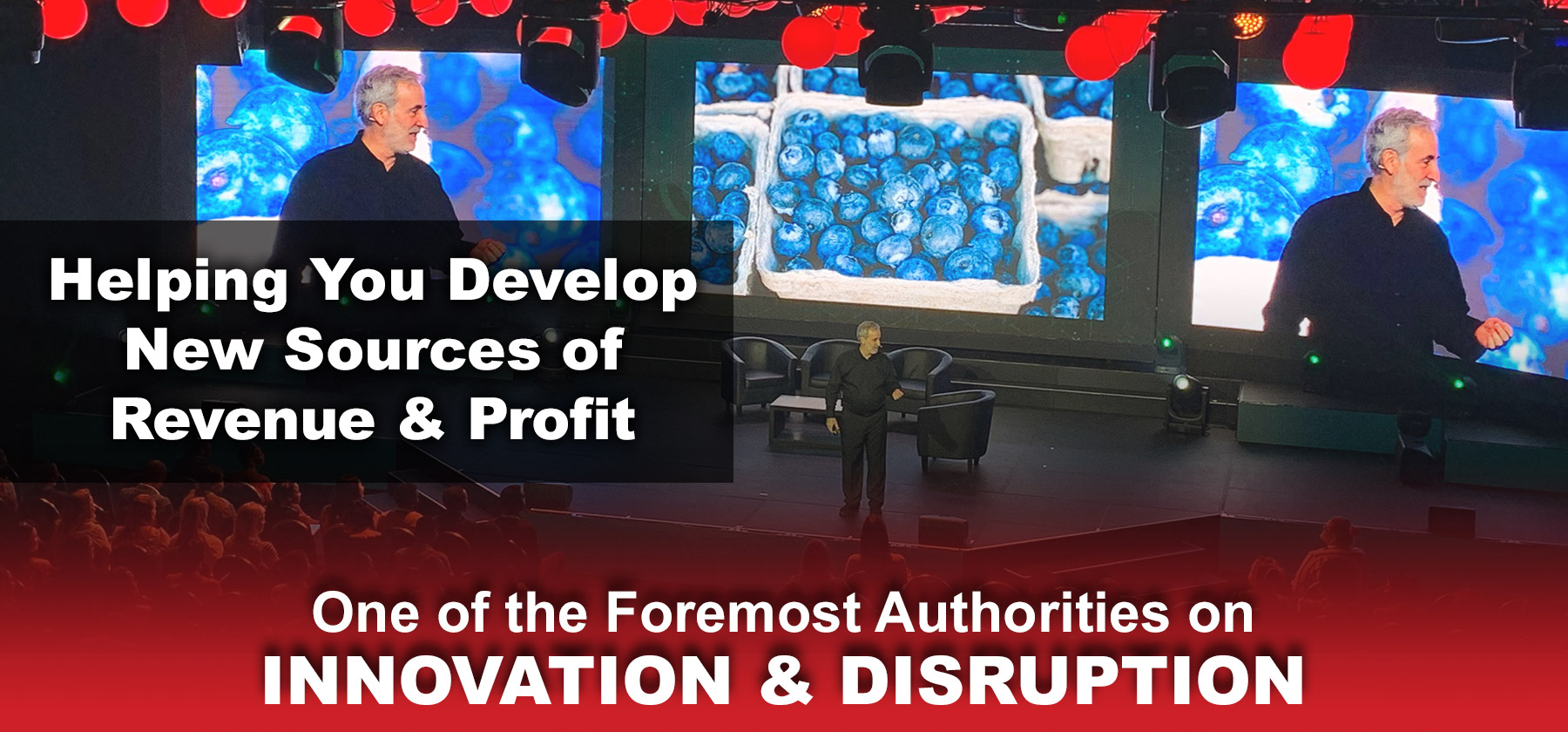 Helping You Develop New Sources of Revenue & Profit

One of the Foremost Authorities on
INNOVATION & DISRUPTION